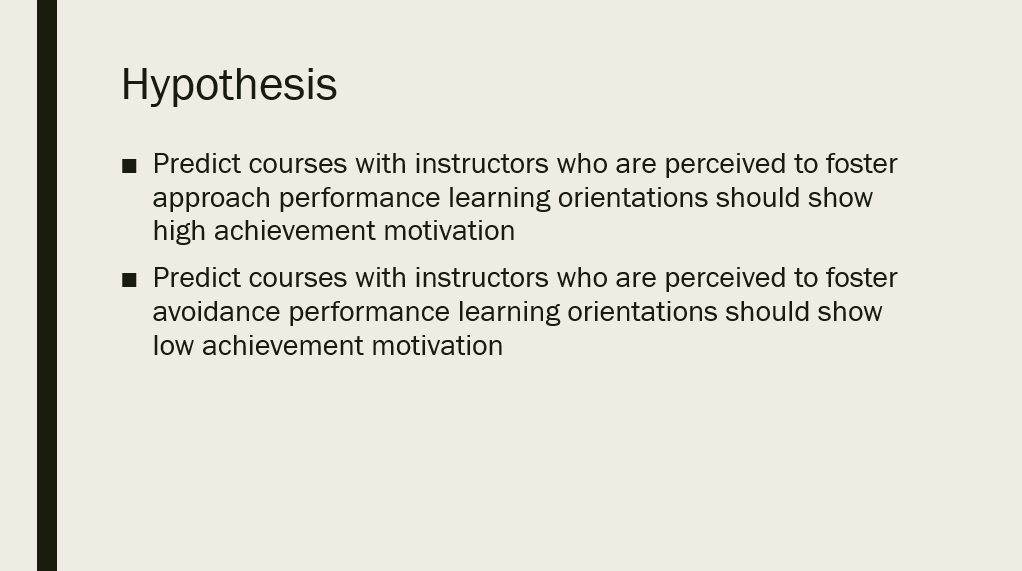 Hypothesis

■ Predict courses with instructors who are perceived to foster approach performance learning orientations should show high achievement motivation

■ Predict courses with instructors who are perceived to foster avoidance performance learning orientations should show low achievement motivation